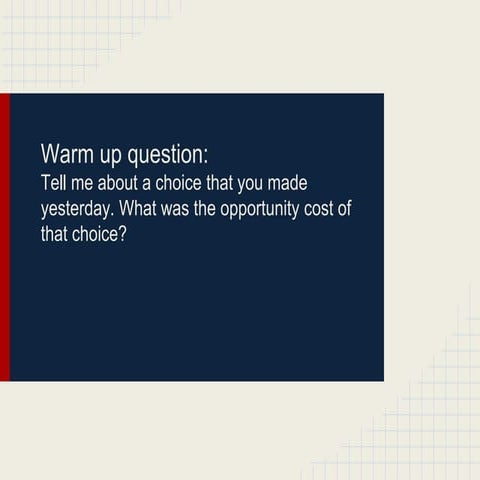 Warm up question:
Tell me about a choice that you made yesterday. What was the opportunity cost of that choice?